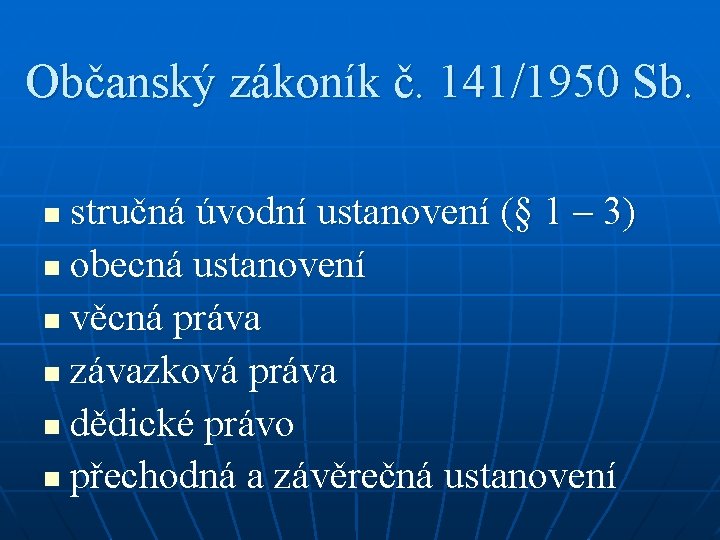 Občanský zákoník č. 141/1950 Sb.

- stručná úvodní ustanovení (§ 1 – 3)
- obecná ustanovení
- věcná práva
- závazková práva
- dědické právo
- přechodná a závěrečná ustanovení